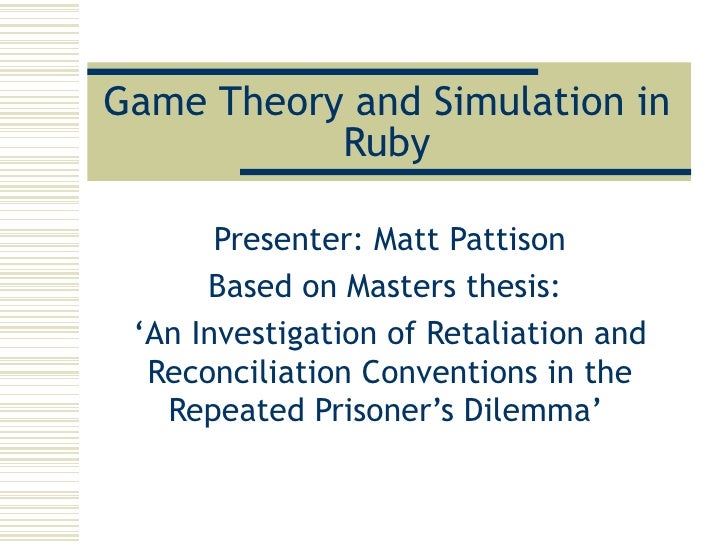 Game Theory and Simulation in Ruby

Presenter: Matt Pattison

Based on Masters thesis:

‘An Investigation of Retaliation and Reconciliation Conventions in the Repeated Prisoner’s Dilemma’